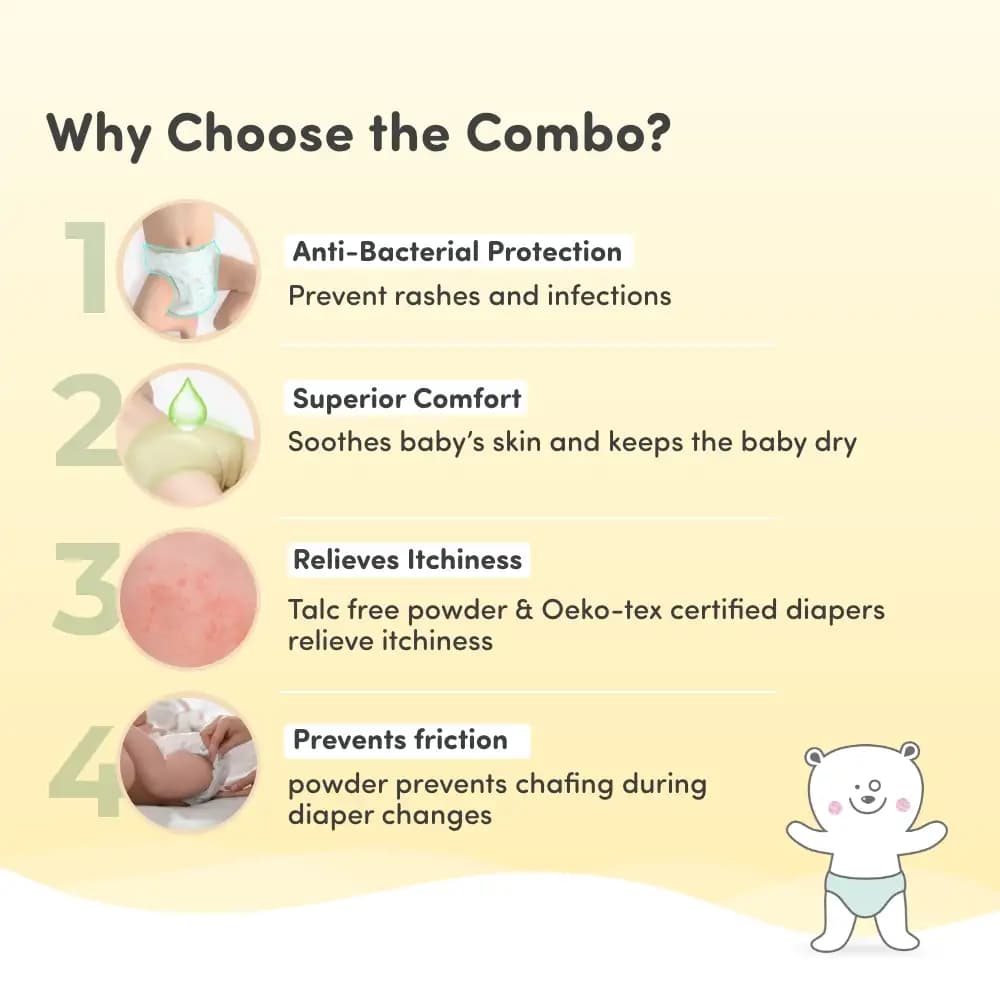 Why Choose the Combo?

1

Anti-Bacterial Protection

Prevent rashes and infections

2

Superior Comfort

Soothes baby's skin and keeps the baby dry

3

Relieves Itchiness

Talc free powder & Oeko-tex certified diapers relieve itchiness

4

Prevents friction

powder prevents chafing during diaper changes